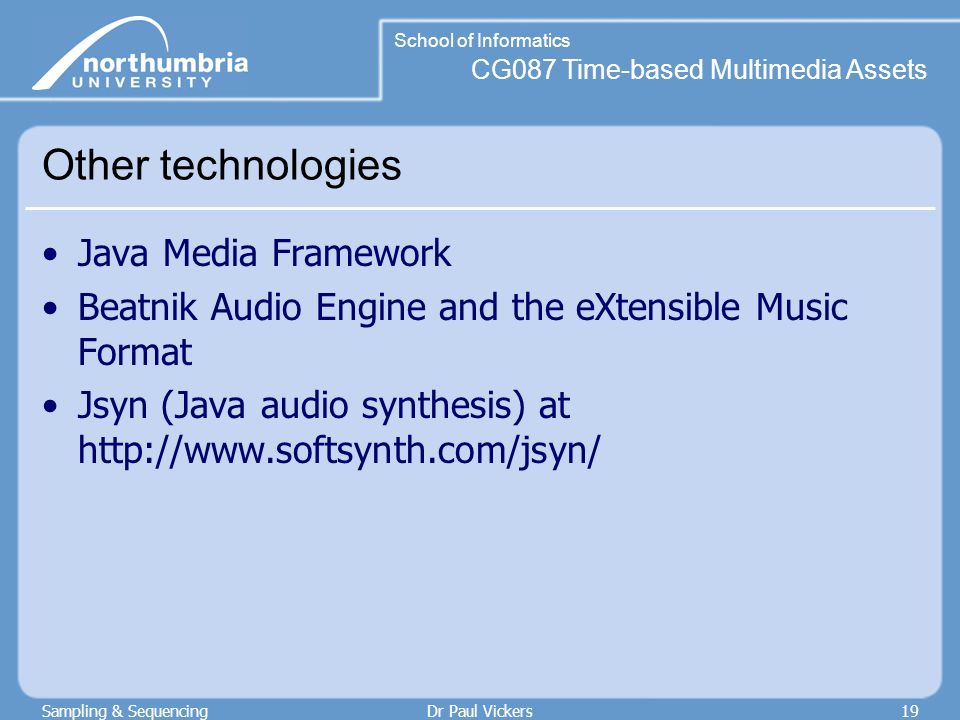 northumbria
UNIVERSITY

School of Informatics
CG087 Time-based Multimedia Assets

Other technologies

• Java Media Framework
• Beatnik Audio Engine and the eXtensible Music Format
• Jsyn (Java audio synthesis) at http://www.softsynth.com/jsyn/

Sampling & Sequencing
Dr Paul Vickers
19